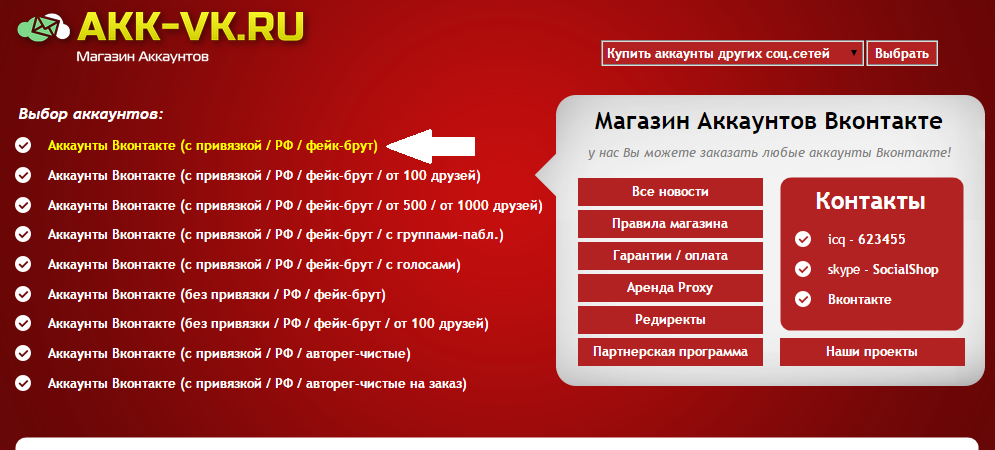 AKK-VK.RU
Магазин Аккаунтов

Купить аккаунты других соц.сетей
Выбрать

Выбор аккаунтов:

Аккаунты Вконтакте (с привязкой / РФ / фейк-брут)

Аккаунты Вконтакте (с привязкой / РФ / фейк-брут / от 100 друзей)

Аккаунты Вконтакте (с привязкой / РФ / фейк-брут / от 500 / от 1000 друзей)

Аккаунты Вконтакте (с привязкой / РФ / фейк-брут / с группами-пабл.)

Аккаунты Вконтакте (с привязкой / РФ / фейк-брут / с голосами)

Аккаунты Вконтакте (без привязки / РФ / фейк-брут)

Аккаунты Вконтакте (без привязки / РФ / фейк-брут / от 100 друзей)

Аккаунты Вконтакте (с привязкой / РФ / авторег-чистые)

Аккаунты Вконтакте (с привязкой / РФ / авторег-чистые на заказ)

Магазин Аккаунтов Вконтакте

у нас Вы можете заказать любые аккаунты Вконтакте!

Все новости
Правила магазина
Гарантии / оплата
Аренда Proxy
Редиректы
Партнерская программа

Контакты

icq - 623455

skype - SocialShop

Вконтакте

Наши проекты